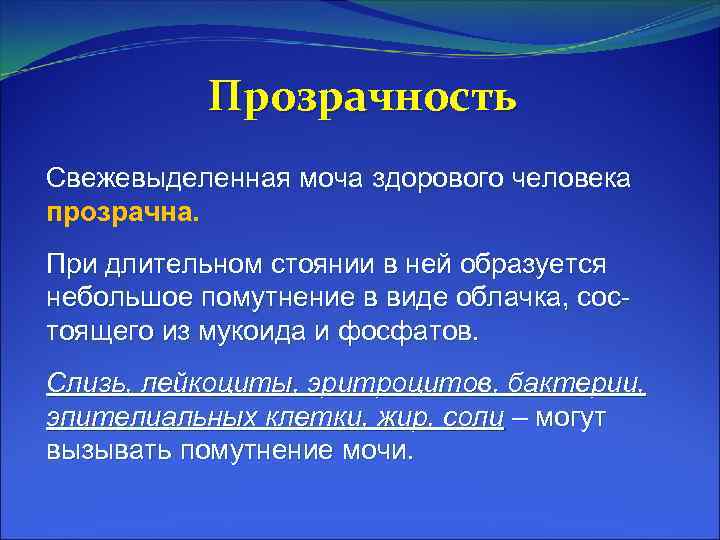 Прозрачность

Свежевыделенная моча здорового человека прозрачна.

При длительном стоянии в ней образуется небольшое помутнение в виде облачка, состоящего из мукоида и фосфатов.

Слизь, лейкоциты, эритроцитов, бактерии, эпителиальных клетки, жир, соли – могут вызывать помутнение мочи.